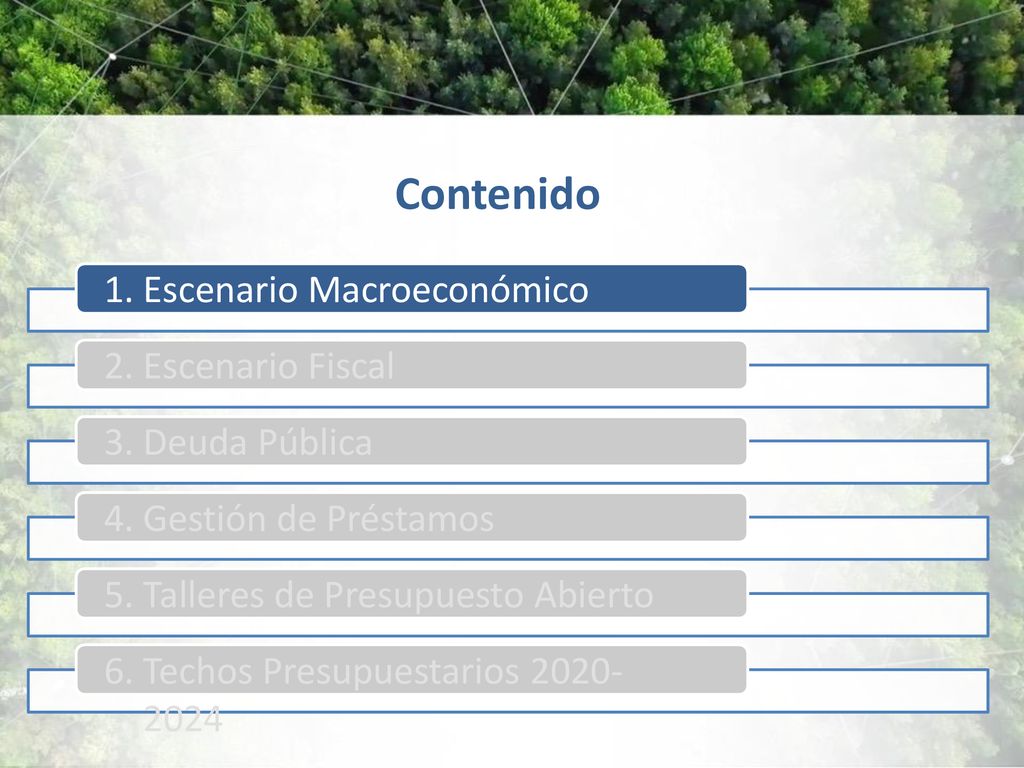 Contenido

1. Escenario Macroeconómico

2. Escenario Fiscal

3. Deuda Pública

4. Gestión de Préstamos

5. Talleres de Presupuesto Abierto

6. Techos Presupuestarios 2020-2024